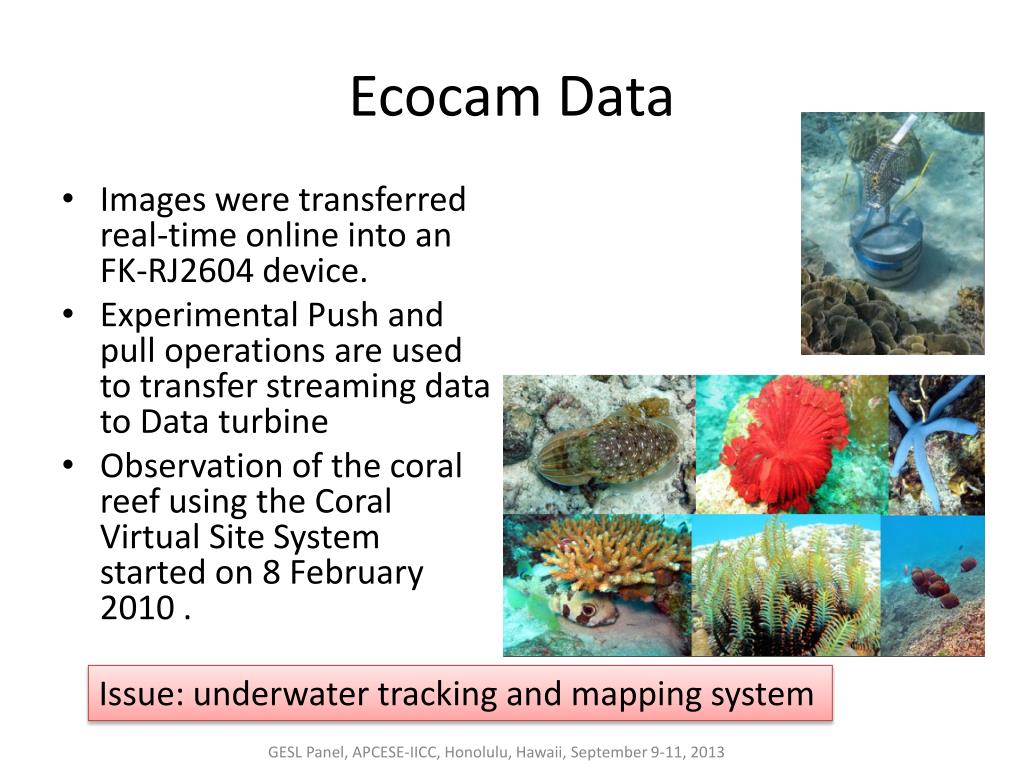 Ecocam Data

• Images were transferred real-time online into an FK-RJ2604 device.
• Experimental Push and pull operations are used to transfer streaming data to Data turbine
• Observation of the coral reef using the Coral Virtual Site System started on 8 February 2010 .

Issue: underwater tracking and mapping system

GESL Panel, APCESE-IICC, Honolulu, Hawaii, September 9-11, 2013